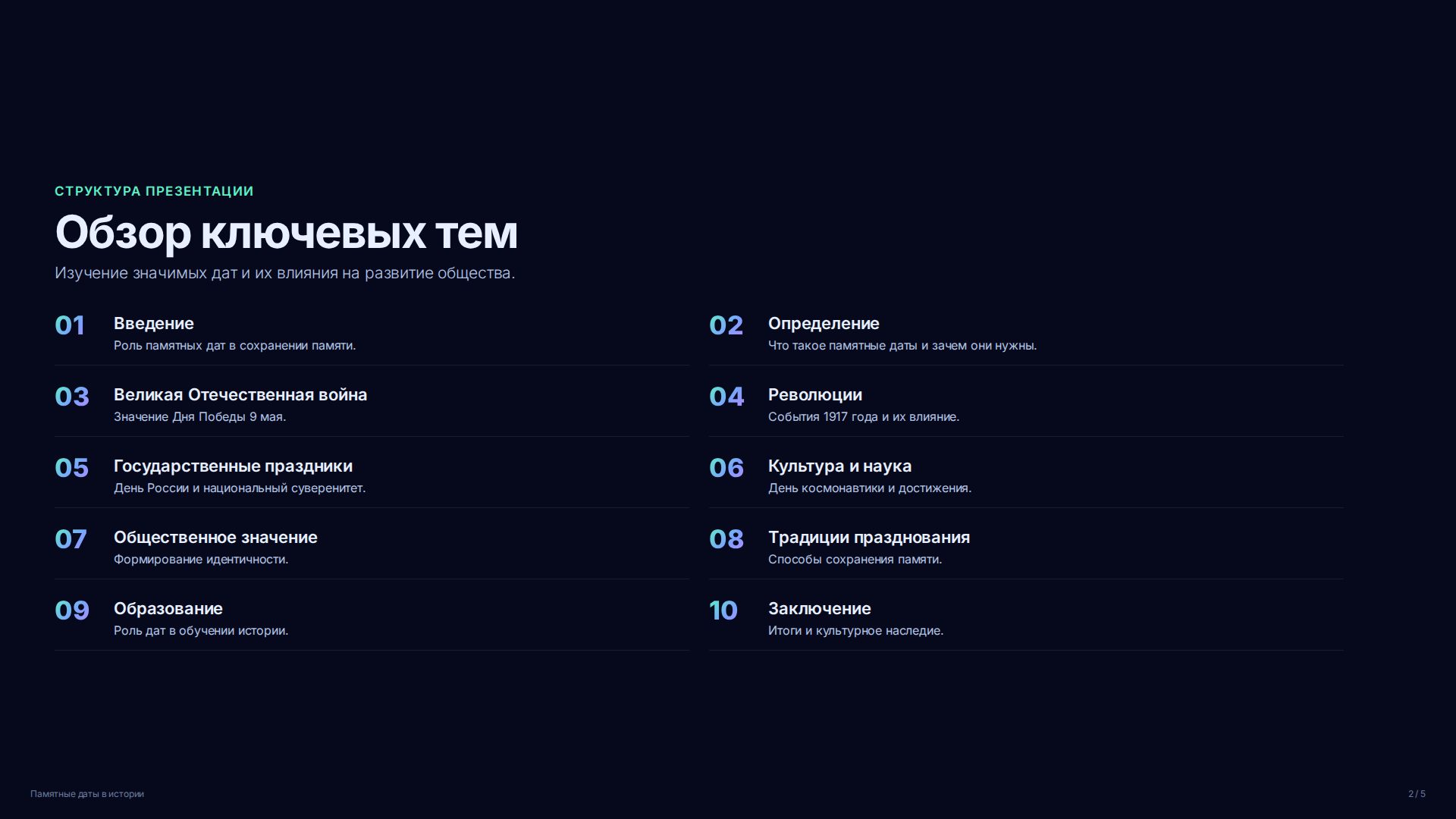 СТРУКТУРА ПРЕЗЕНТАЦИИ

Обзор ключевых тем

Изучение значимых дат и их влияния на развитие общества.

01 Введение
Роль памятных дат в сохранении памяти.

02 Определение
Что такое памятные даты и зачем они нужны.

03 Великая Отечественная война
Значение Дня Победы 9 мая.

04 Революции
События 1917 года и их влияние.

05 Государственные праздники
День России и национальный суверенитет.

06 Культура и наука
День космонавтики и достижения.

07 Общественное значение
Формирование идентичности.

08 Традиции празднования
Способы сохранения памяти.

09 Образование
Роль дат в обучении истории.

10 Заключение
Итоги и культурное наследие.

Памятные даты в истории

2 / 5